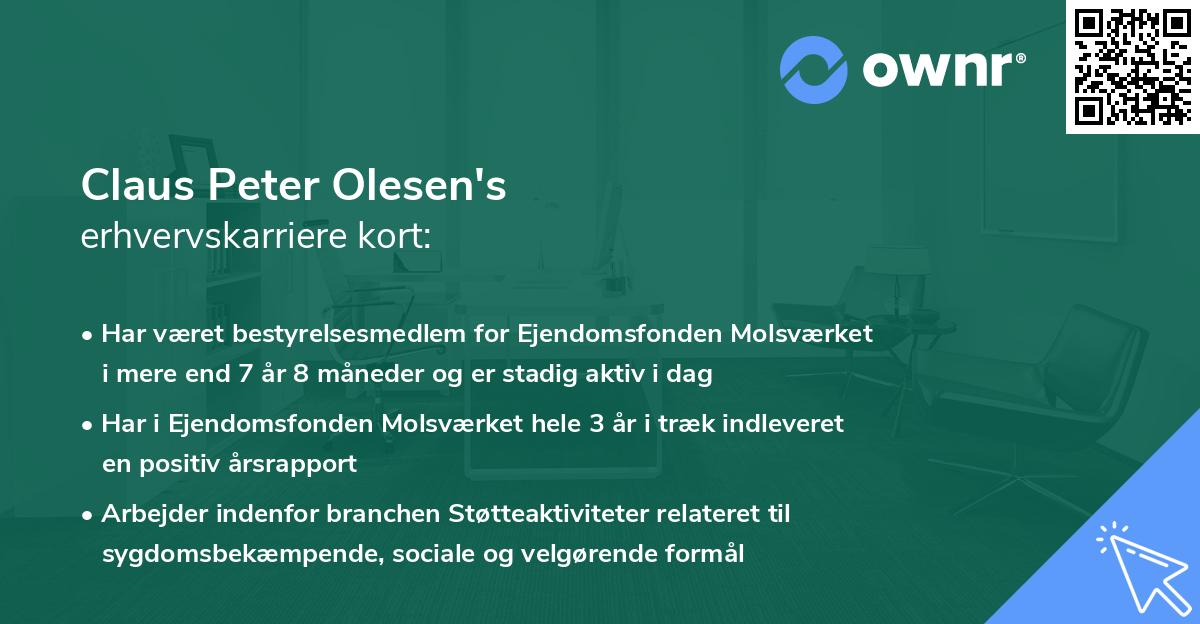 ownr®

Claus Peter Olesen's
erhvervskarriere kort:

• Har været bestyrelsesmedlem for Ejendomsfonden Molsværket i mere end 7 år 8 måneder og er stadig aktiv i dag

• Har i Ejendomsfonden Molsværket hele 3 år i træk indleveret en positiv årsrapport

• Arbejder indenfor branchen Støtteaktiviteter relateret til sygdomsbekæmpende, sociale og velgørende formål